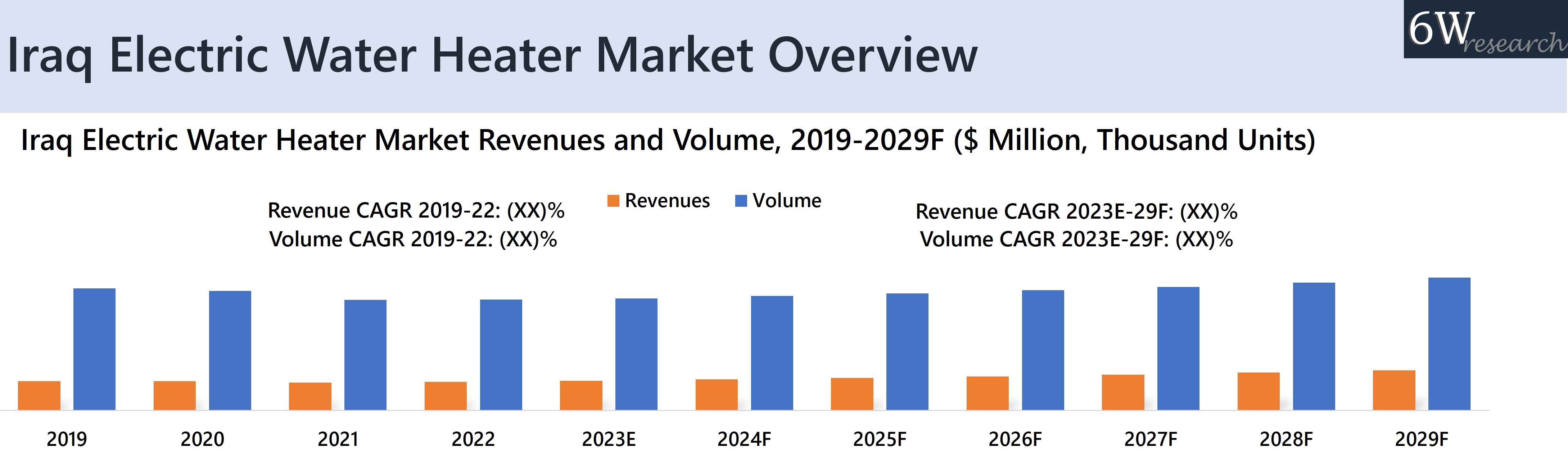 Iraq Electric Water Heater Market Overview

6W research

Iraq Electric Water Heater Market Revenues and Volume, 2019-2029F ($ Million, Thousand Units)

Revenue CAGR 2019-22: (XX)%
Volume CAGR 2019-22: (XX)%

Revenues Volume

Revenue CAGR 2023E-29F: (XX)%
Volume CAGR 2023E-29F: (XX)%

2019 2020 2021 2022 2023E 2024F 2025F 2026F 2027F 2028F 2029F